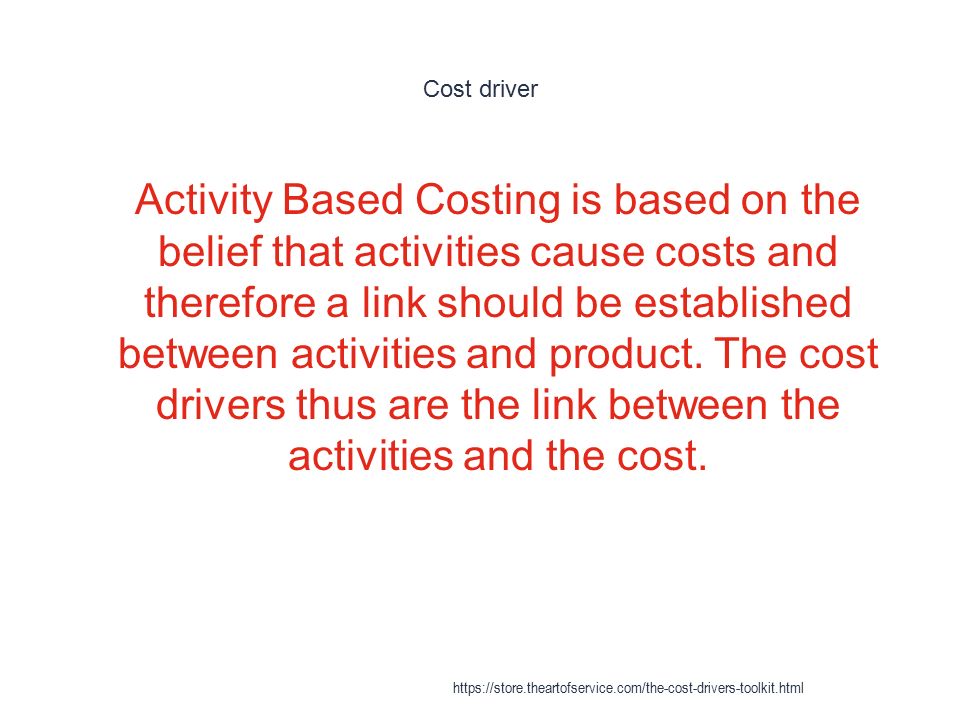 Cost driver

Activity Based Costing is based on the belief that activities cause costs and therefore a link should be established between activities and product. The cost drivers thus are the link between the activities and the cost.

https://store.theartofservice.com/the-cost-drivers-toolkit.html